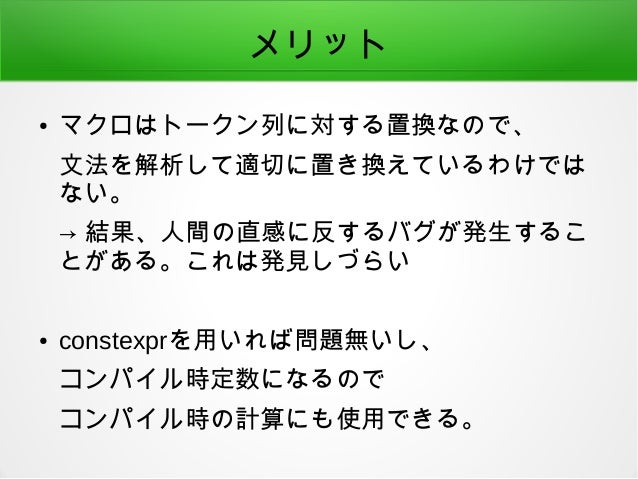 メリット

• マクロはトークン列に対する置換なので、
文法を解析して適切に置き換えているわけではない。
→ 結果、人間の直感に反するバグが発生することがある。これは発見しづらい

• constexprを用いれば問題無いし、
コンパイル時定数になるので
コンパイル時の計算にも使用できる。